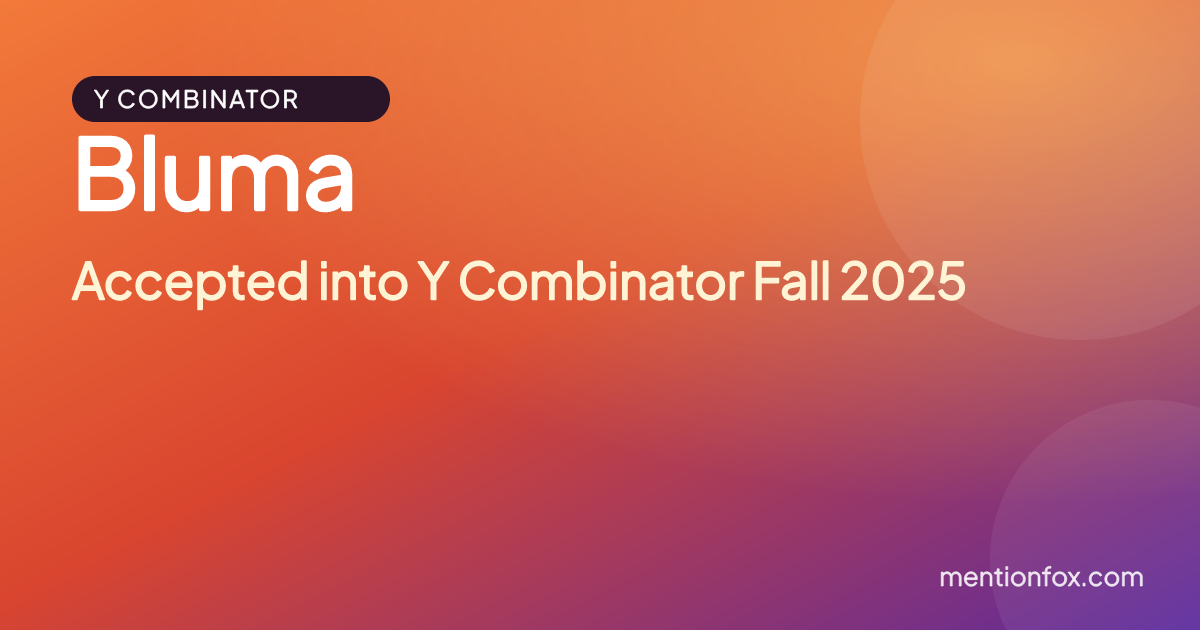 Y COMBINATOR

Bluma

Accepted into Y Combinator Fall 2025

mentionfox.com